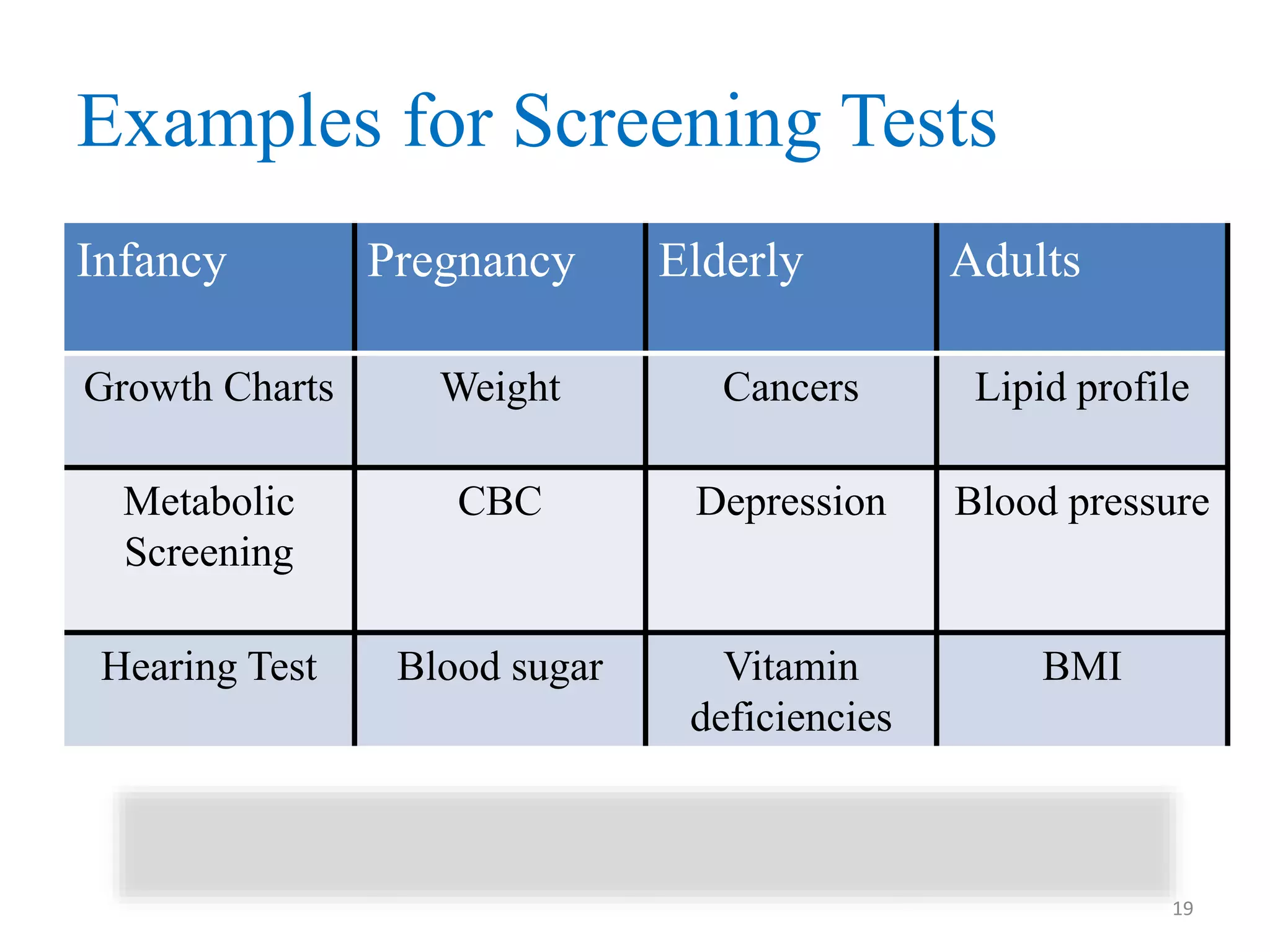 Examples for Screening Tests

| Infancy | Pregnancy | Elderly | Adults |
|---|---|---|---|
| Growth Charts | Weight | Cancers | Lipid profile |
| Metabolic Screening | CBC | Depression | Blood pressure |
| Hearing Test | Blood sugar | Vitamin deficiencies | BMI |

19